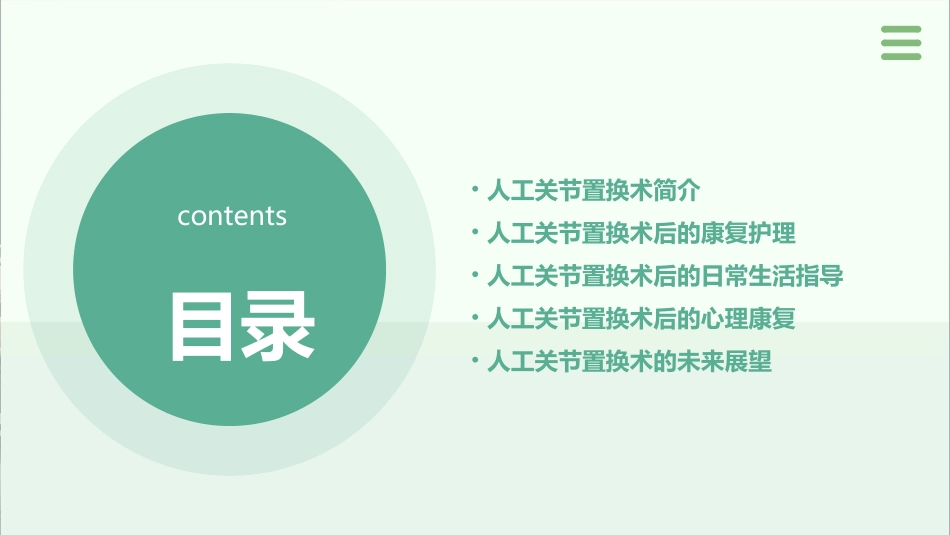 contents

目录

• 人工关节置换术简介
• 人工关节置换术后的康复护理
• 人工关节置换术后的日常生活指导
• 人工关节置换术后的心理康复
• 人工关节置换术的未来展望